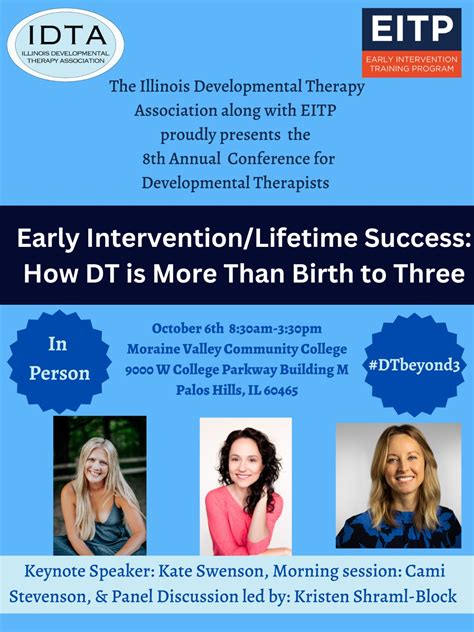 IDTA
ILLINOIS DEVELOPMENTAL THERAPY ASSOCIATION

EITP
EARLY INTERVENTION TRAINING PROGRAM

The Illinois Developmental Therapy Association along with EITP proudly presents the 8th Annual Conference for Developmental Therapists

Early Intervention/Lifetime Success: How DT is More Than Birth to Three

In Person

October 6th 8:30am-3:30pm
Moraine Valley Community College
9000 W College Parkway Building M
Palos Hills, IL 60465

#DTbeyond3

Keynote Speaker: Kate Swenson, Morning session: Cami Stevenson, & Panel Discussion led by: Kristen Shraml-Block